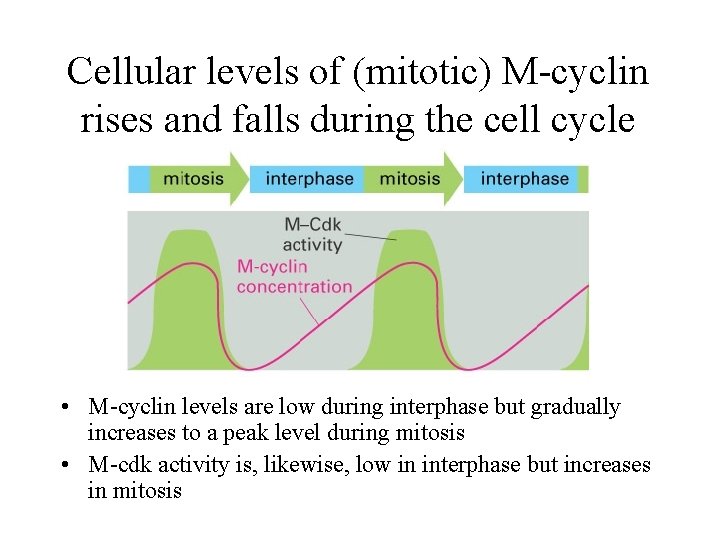 Cellular levels of (mitotic) M-cyclin rises and falls during the cell cycle

mitosis interphase mitosis interphase

M–Cdk activity

M-cyclin concentration

• M-cyclin levels are low during interphase but gradually increases to a peak level during mitosis
• M-cdk activity is, likewise, low in interphase but increases in mitosis